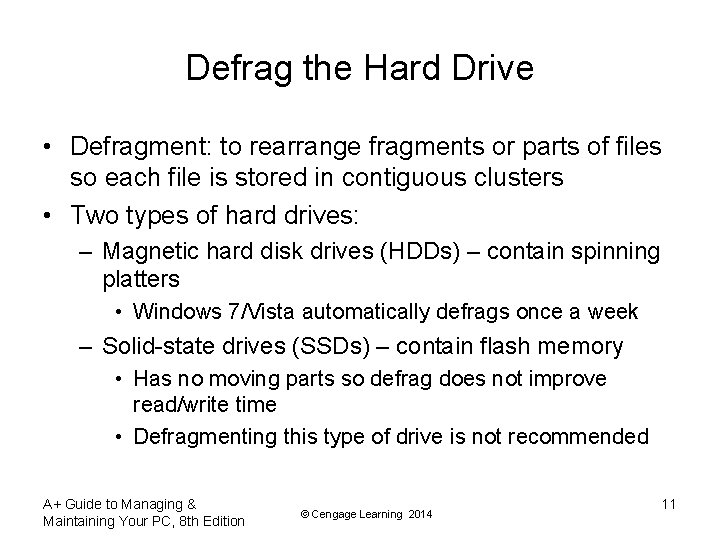 Defrag the Hard Drive

• Defragment: to rearrange fragments or parts of files so each file is stored in contiguous clusters
• Two types of hard drives:
– Magnetic hard disk drives (HDDs) – contain spinning platters
• Windows 7/Vista automatically defrags once a week
– Solid-state drives (SSDs) – contain flash memory
• Has no moving parts so defrag does not improve read/write time
• Defragmenting this type of drive is not recommended

A+ Guide to Managing & Maintaining Your PC, 8th Edition

© Cengage Learning 2014

11